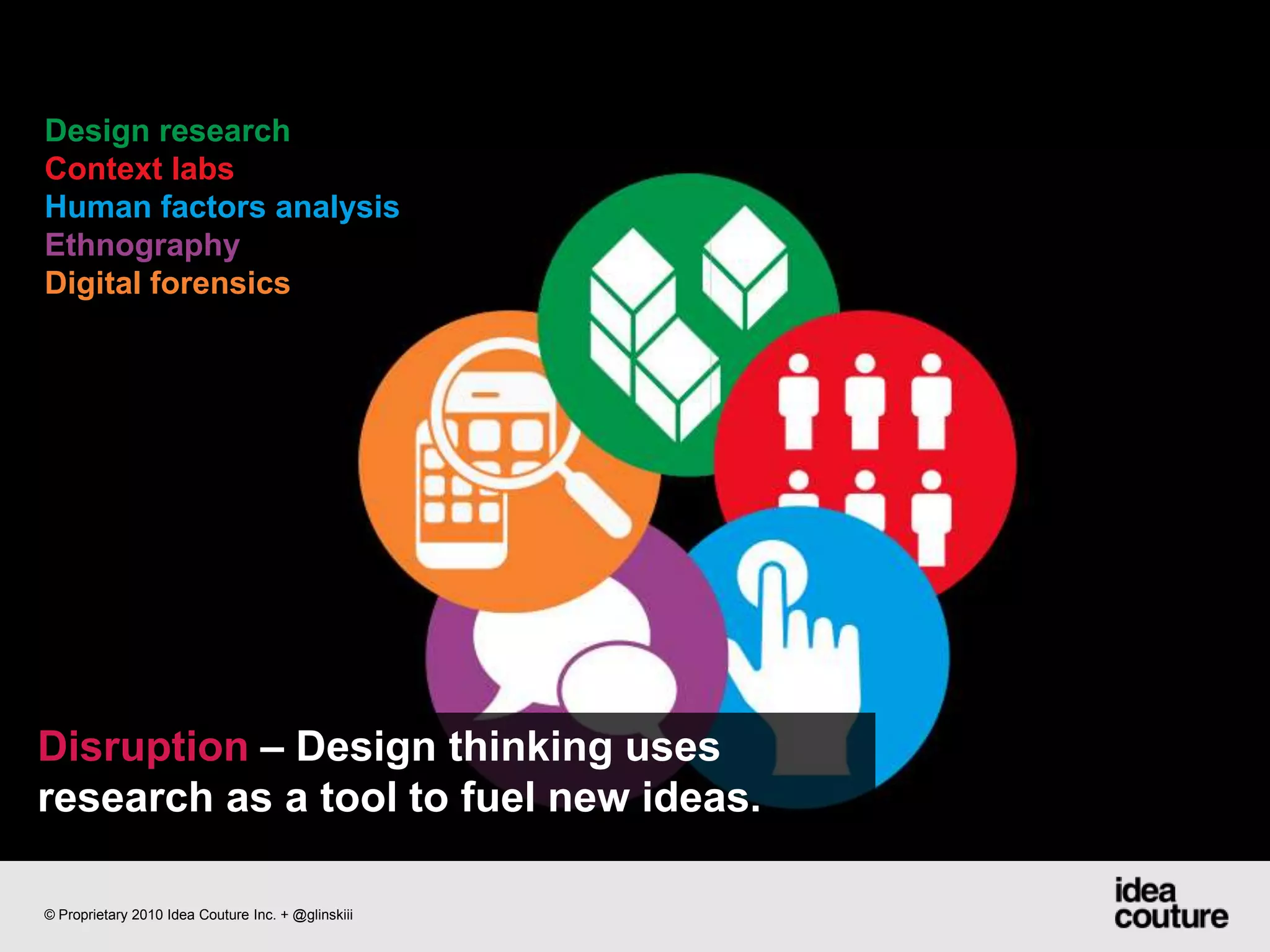 Design research
Context labs
Human factors analysis
Ethnography
Digital forensics

Disruption – Design thinking uses research as a tool to fuel new ideas.

© Proprietary 2010 Idea Couture Inc. + @glinskiii

idea couture